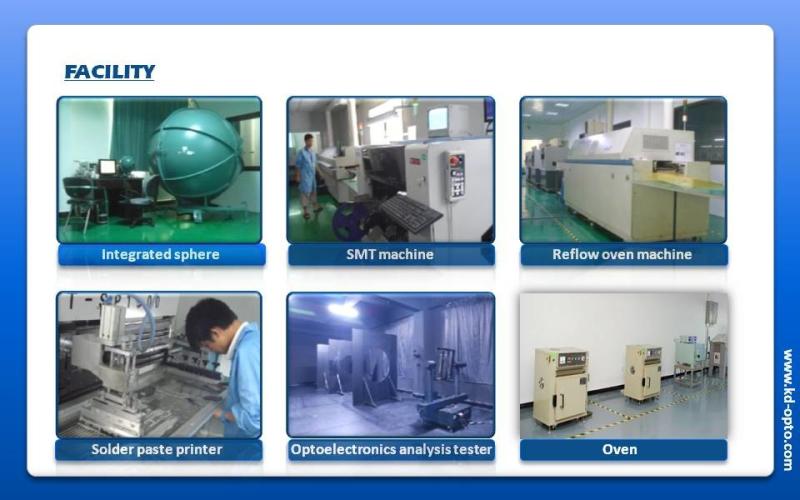 FACILITY

Integrated sphere

SMT machine

Reflow oven machine

Solder paste printer

Optoelectronics analysis tester

Oven

www.kd-opto.com